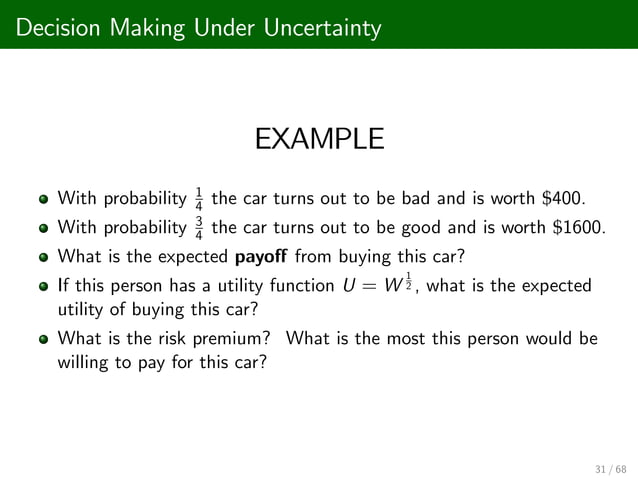 Decision Making Under Uncertainty

EXAMPLE

- With probability $\frac{1}{4}$ the car turns out to be bad and is worth \$400.
- With probability $\frac{3}{4}$ the car turns out to be good and is worth \$1600.
- What is the expected **payoff** from buying this car?
- If this person has a utility function $U = W^{\frac{1}{2}}$, what is the expected utility of buying this car?
- What is the risk premium? What is the most this person would be willing to pay for this car?

31 / 68